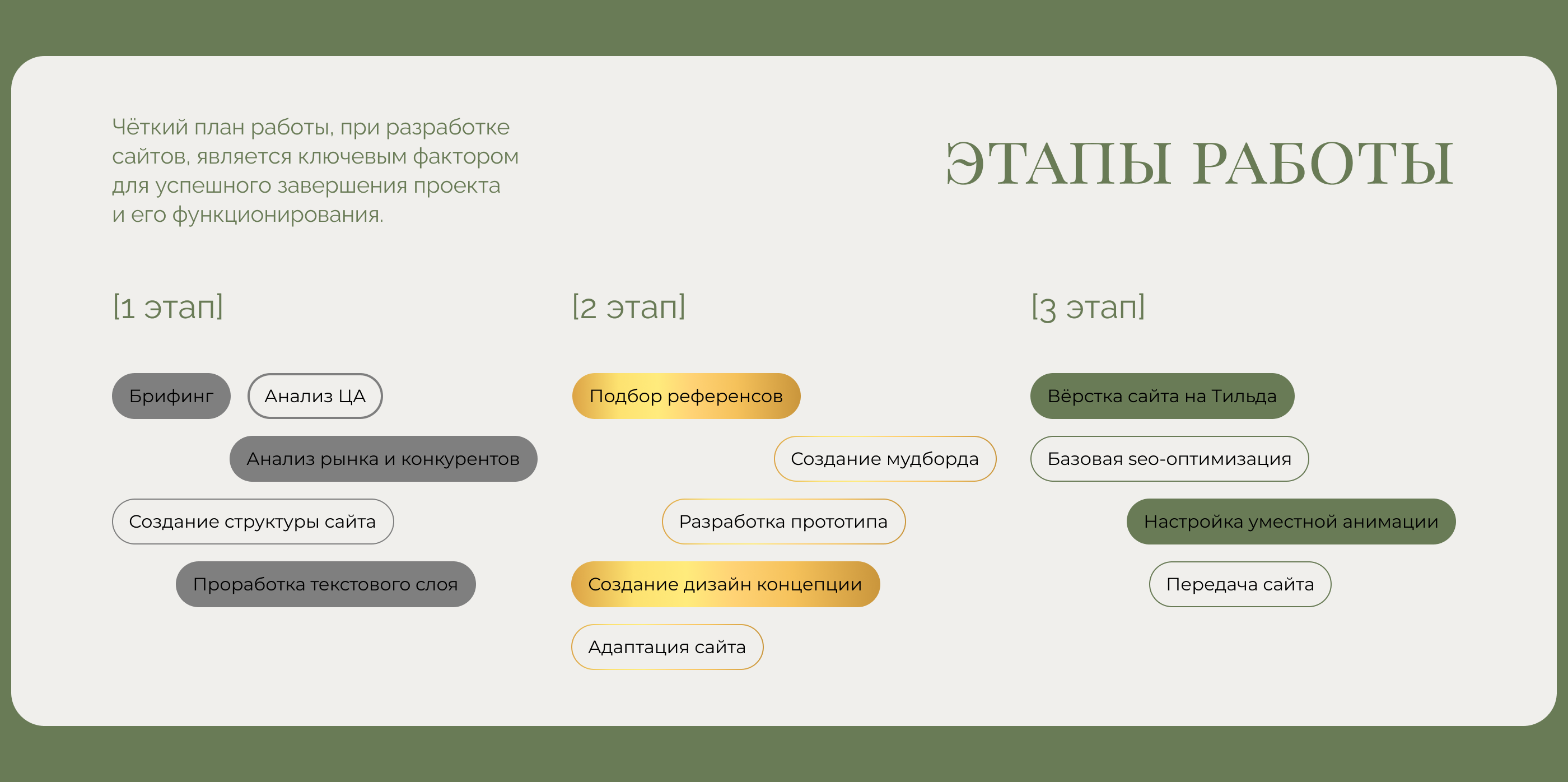 Чёткий план работы, при разработке сайтов, является ключевым фактором для успешного завершения проекта и его функционирования.

ЭТАПЫ РАБОТЫ

[1 этап]

Брифинг

Анализ ЦА

Анализ рынка и конкурентов

Создание структуры сайта

Проработка текстового слоя

[2 этап]

Подбор референсов

Создание мудборда

Разработка прототипа

Создание дизайн концепции

Адаптация сайта

[3 этап]

Вёрстка сайта на Тильда

Базовая seo-оптимизация

Настройка уместной анимации

Передача сайта